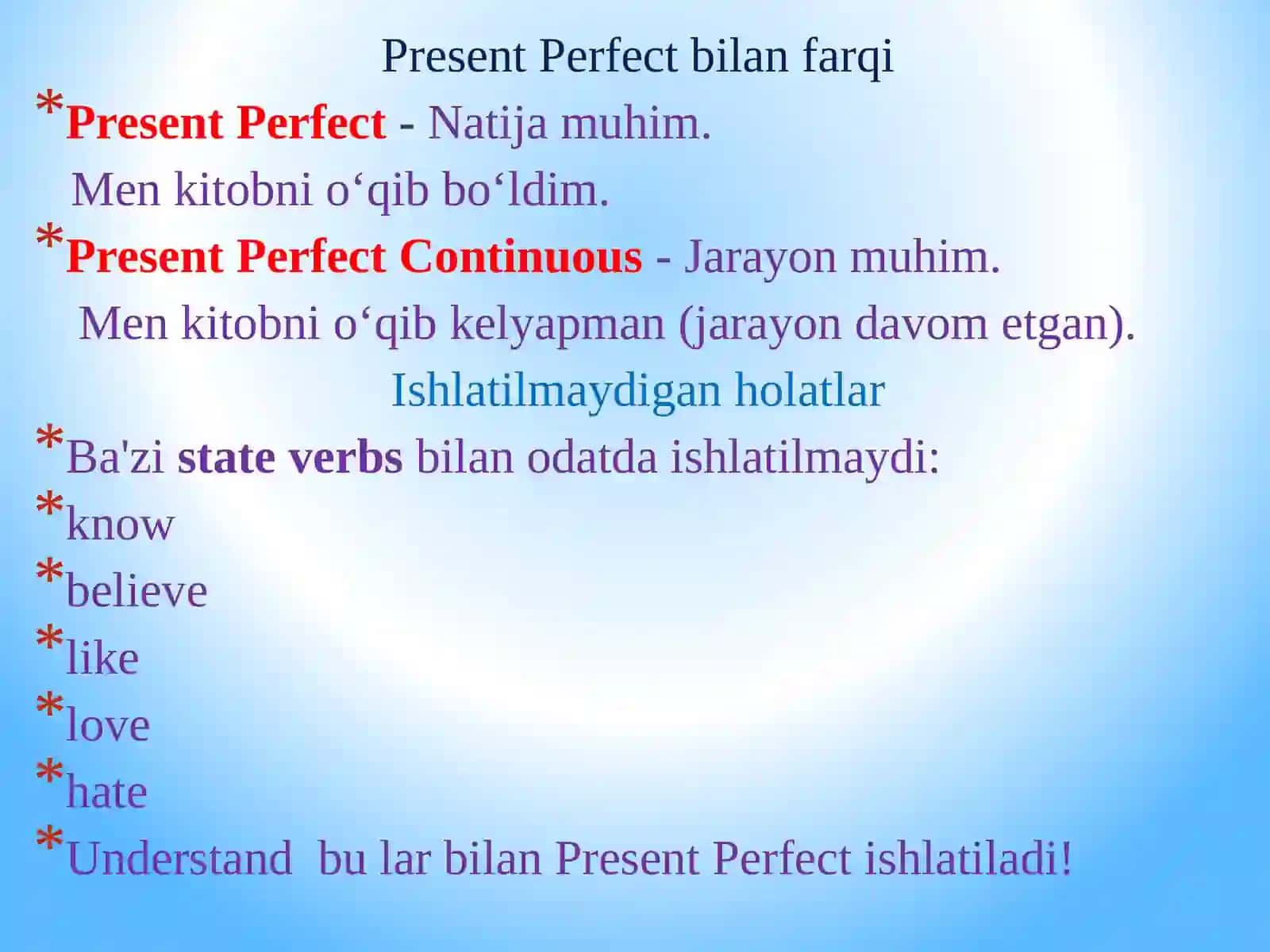 Present Perfect bilan farqi

*Present Perfect - Natija muhim.
Men kitobni o‘qib bo‘ldim.

*Present Perfect Continuous - Jarayon muhim.
Men kitobni o‘qib kelyapman (jarayon davom etgan).

Ishlatilmaydigan holatlar

*Ba'zi state verbs bilan odatda ishlatilmaydi:
*know
*believe
*like
*love
*hate
*Understand  bu lar bilan Present Perfect ishlatiladi!